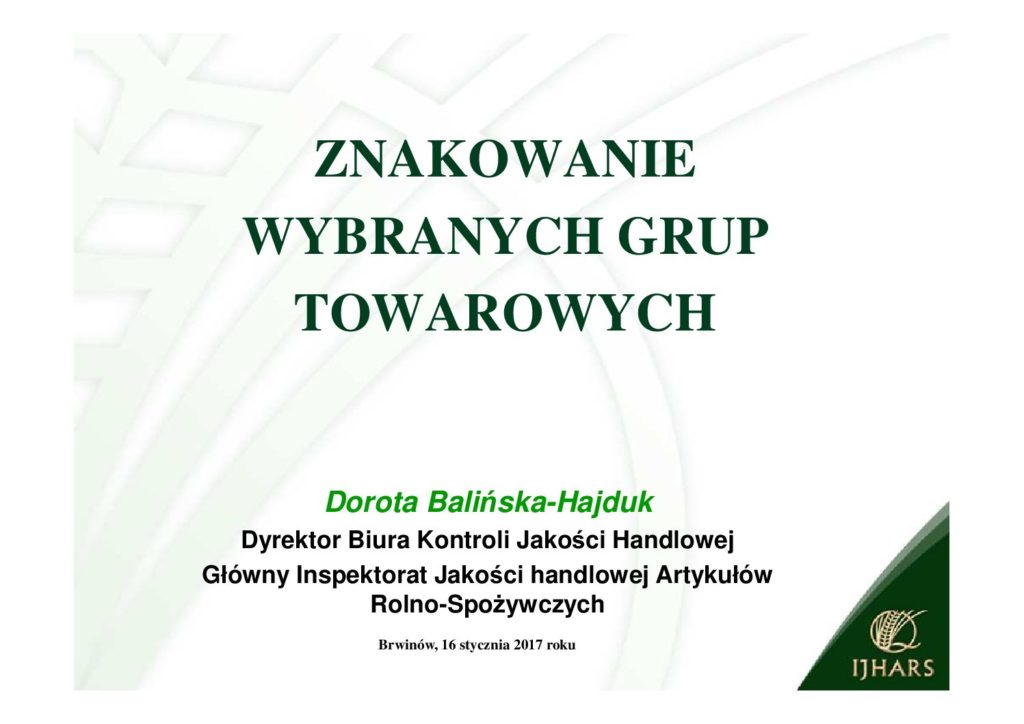 ZNAKOWANIE WYBRANYCH GRUP TOWAROWYCH

Dorota Balińska-Hajduk
Dyrektor Biura Kontroli Jakości Handlowej
Główny Inspektorat Jakości handlowej Artykułów Rolno-Spożywczych

Brwinów, 16 stycznia 2017 roku

IJHARS